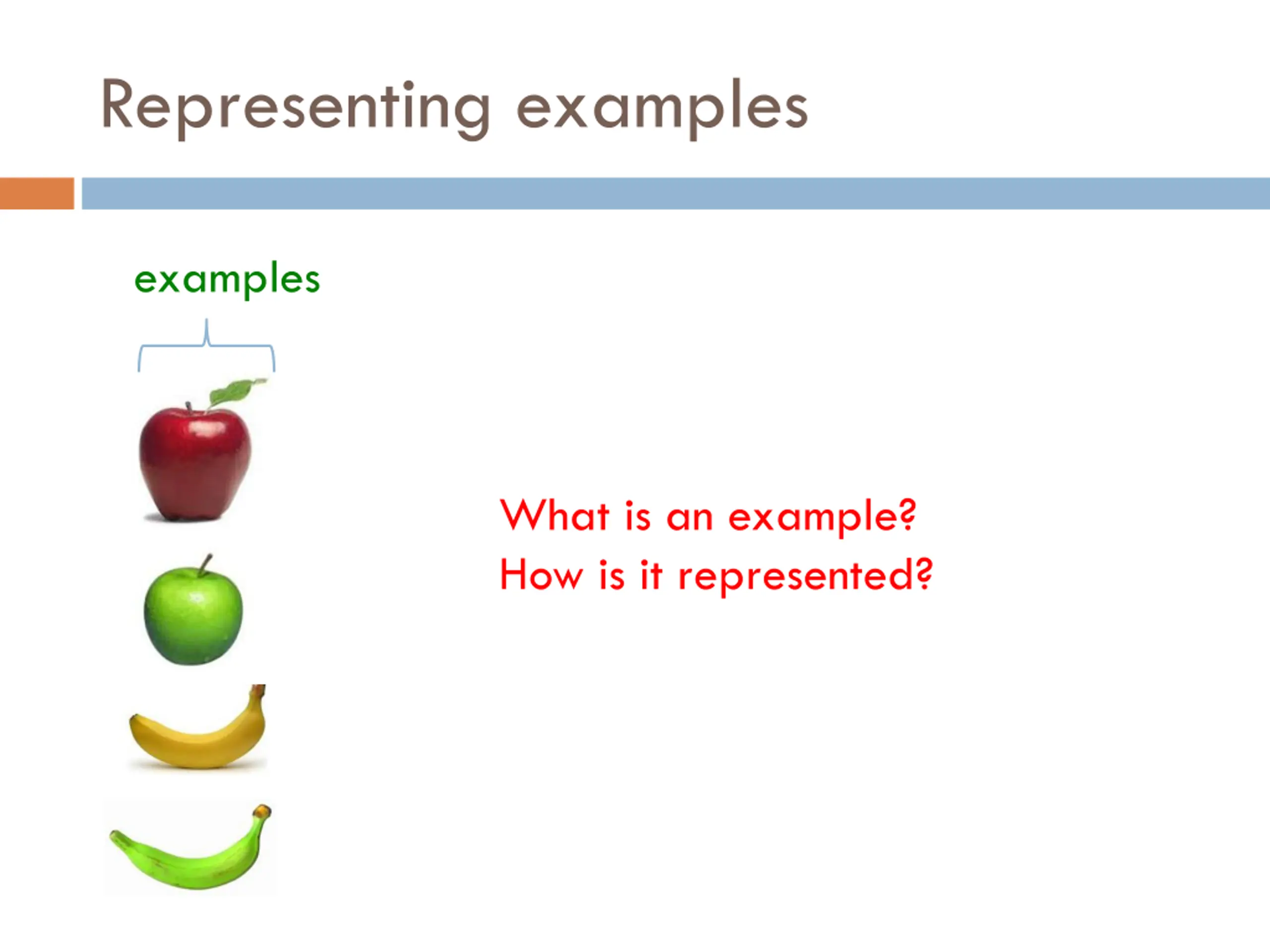 Representing examples

examples

What is an example?
How is it represented?